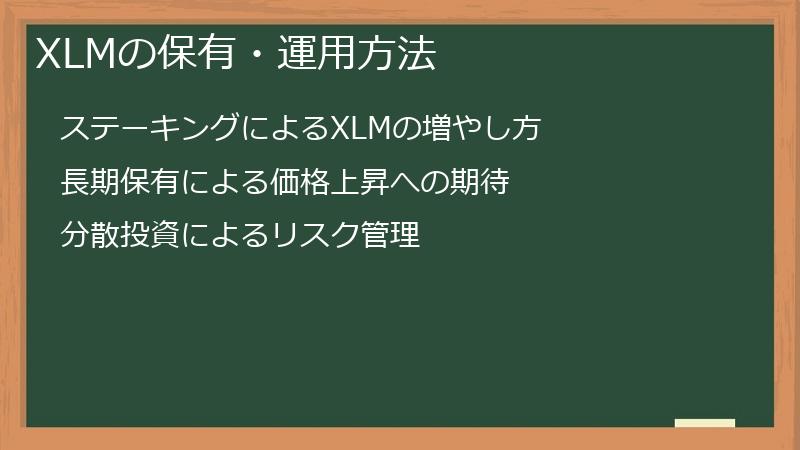 XLMの保有・運用方法

ステーキングによるXLMの増やし方

長期保有による価格上昇への期待

分散投資によるリスク管理